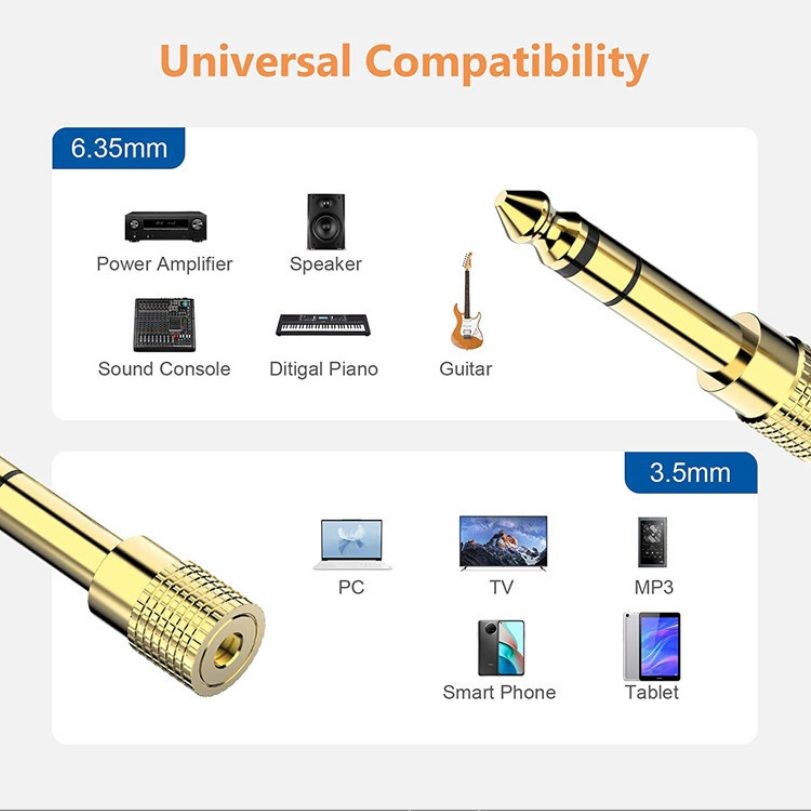 Universal Compatibility

6.35mm

Power Amplifier

Speaker

Sound Console

Ditigal Piano

Guitar

3.5mm

PC

TV

MP3

Smart Phone

Tablet